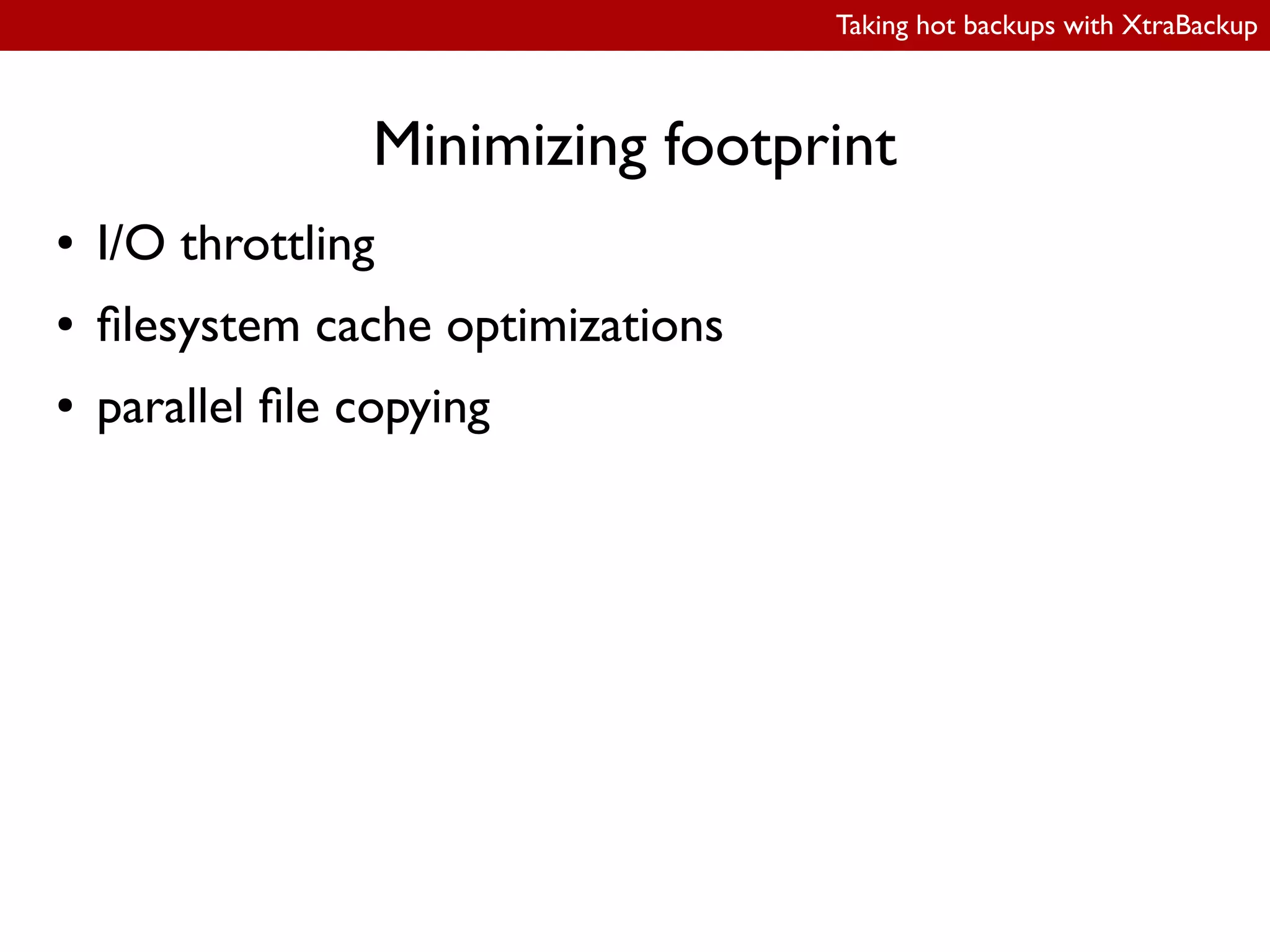 Taking hot backups with XtraBackup

Minimizing footprint

• I/O throttling

• filesystem cache optimizations

• parallel file copying